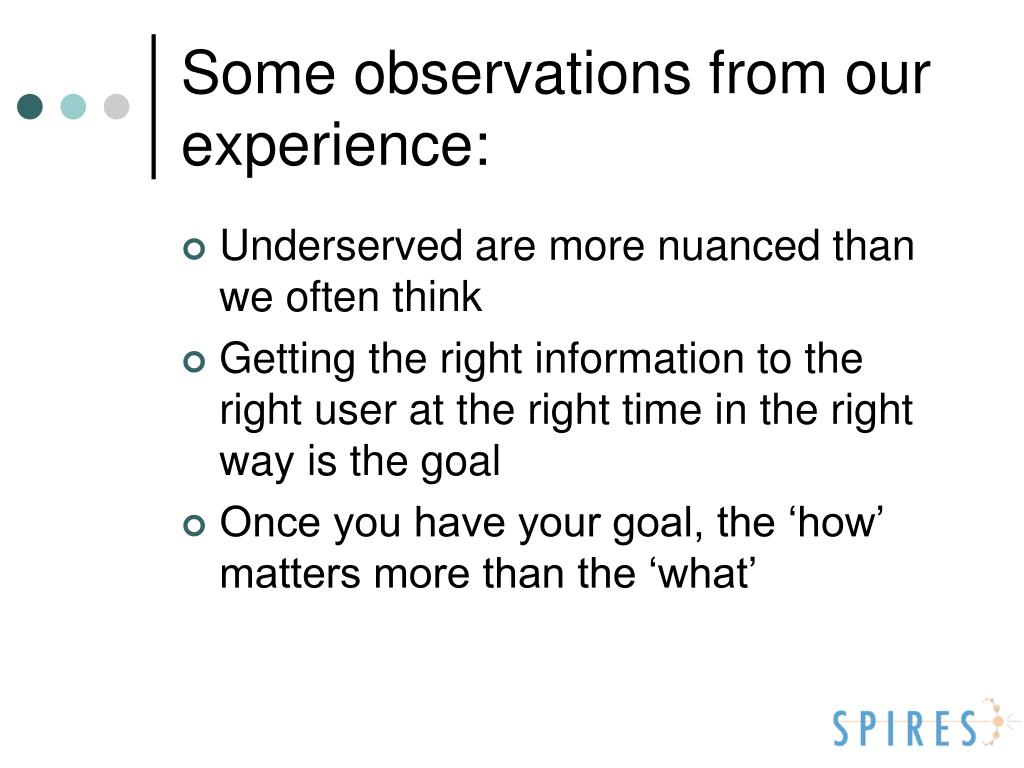 Some observations from our experience:

Underserved are more nuanced than we often think

Getting the right information to the right user at the right time in the right way is the goal

Once you have your goal, the ‘how’ matters more than the ‘what’

SPIRES